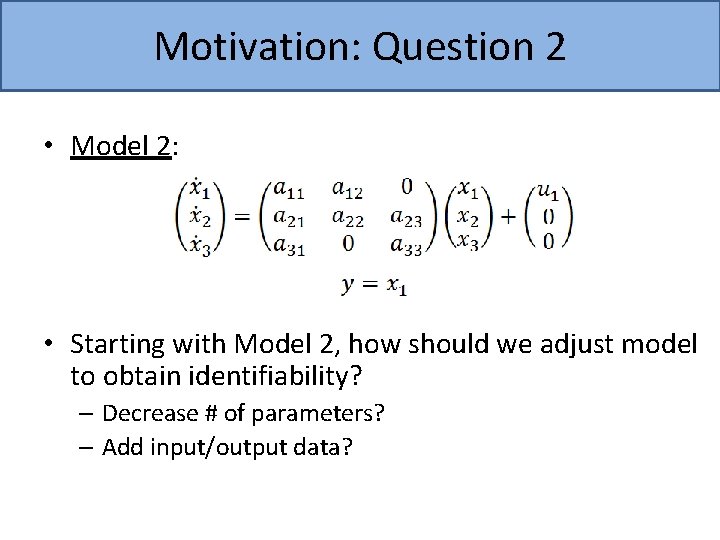 Motivation: Question 2

• Model 2:

$$\begin{pmatrix} \dot{x}_1 \\ \dot{x}_2 \\ \dot{x}_3 \end{pmatrix} = \begin{pmatrix} a_{11} & a_{12} & 0 \\ a_{21} & a_{22} & a_{23} \\ a_{31} & 0 & a_{33} \end{pmatrix} \begin{pmatrix} x_1 \\ x_2 \\ x_3 \end{pmatrix} + \begin{pmatrix} u_1 \\ 0 \\ 0 \end{pmatrix}$$

$$y = x_1$$

• Starting with Model 2, how should we adjust model to obtain identifiability?

– Decrease # of parameters?

– Add input/output data?